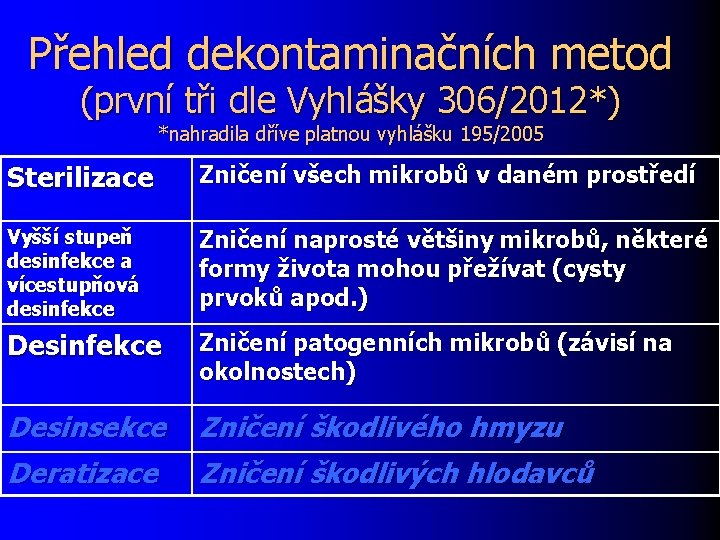 Přehled dekontaminačních metod
(první tři dle Vyhlášky 306/2012*)
*nahradila dříve platnou vyhlášku 195/2005

| Sterilizace | Zničení všech mikrobů v daném prostředí |
|---|---|
| Vyšší stupeň desinfekce a vícestupňová desinfekce | Zničení naprosté většiny mikrobů, některé formy života mohou přežívat (cysty prvoků apod.) |
| Desinfekce | Zničení patogenních mikrobů (závisí na okolnostech) |
| Desinsekce | Zničení škodlivého hmyzu |
| Deratizace | Zničení škodlivých hlodavců |